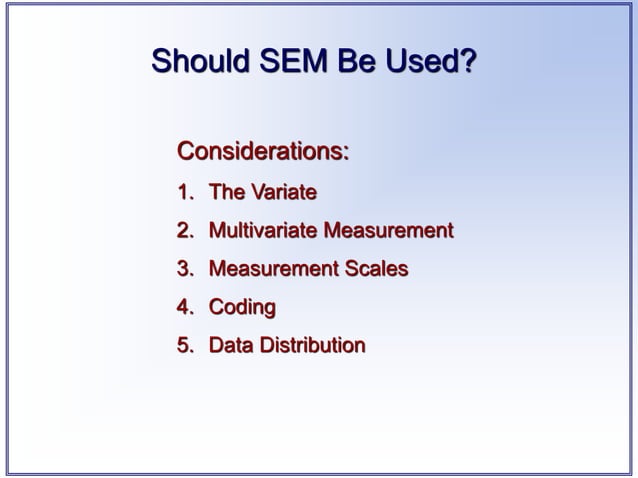 Should SEM Be Used?

Considerations:

1. The Variate
2. Multivariate Measurement
3. Measurement Scales
4. Coding
5. Data Distribution